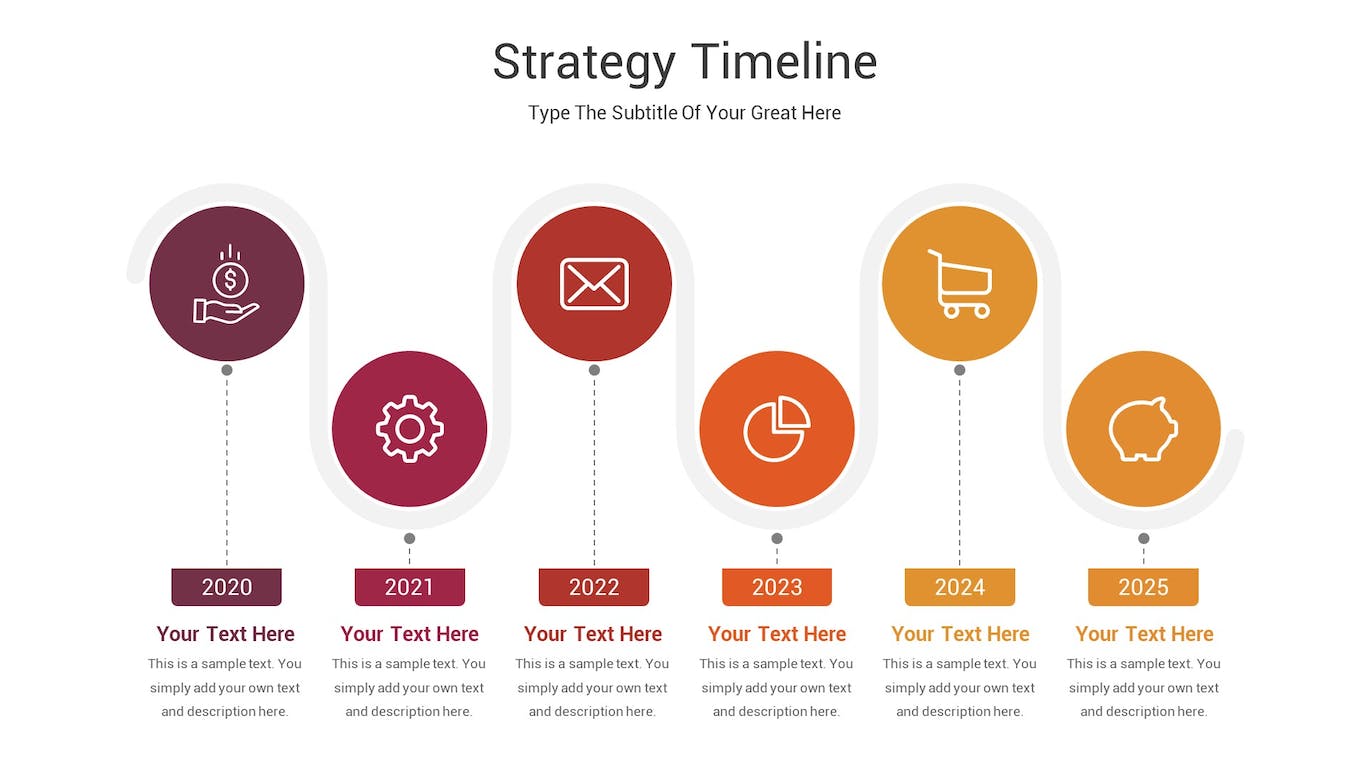 Strategy Timeline

Type The Subtitle Of Your Great Here

2020

Your Text Here

This is a sample text. You simply add your own text and description here.

2021

Your Text Here

This is a sample text. You simply add your own text and description here.

2022

Your Text Here

This is a sample text. You simply add your own text and description here.

2023

Your Text Here

This is a sample text. You simply add your own text and description here.

2024

Your Text Here

This is a sample text. You simply add your own text and description here.

2025

Your Text Here

This is a sample text. You simply add your own text and description here.